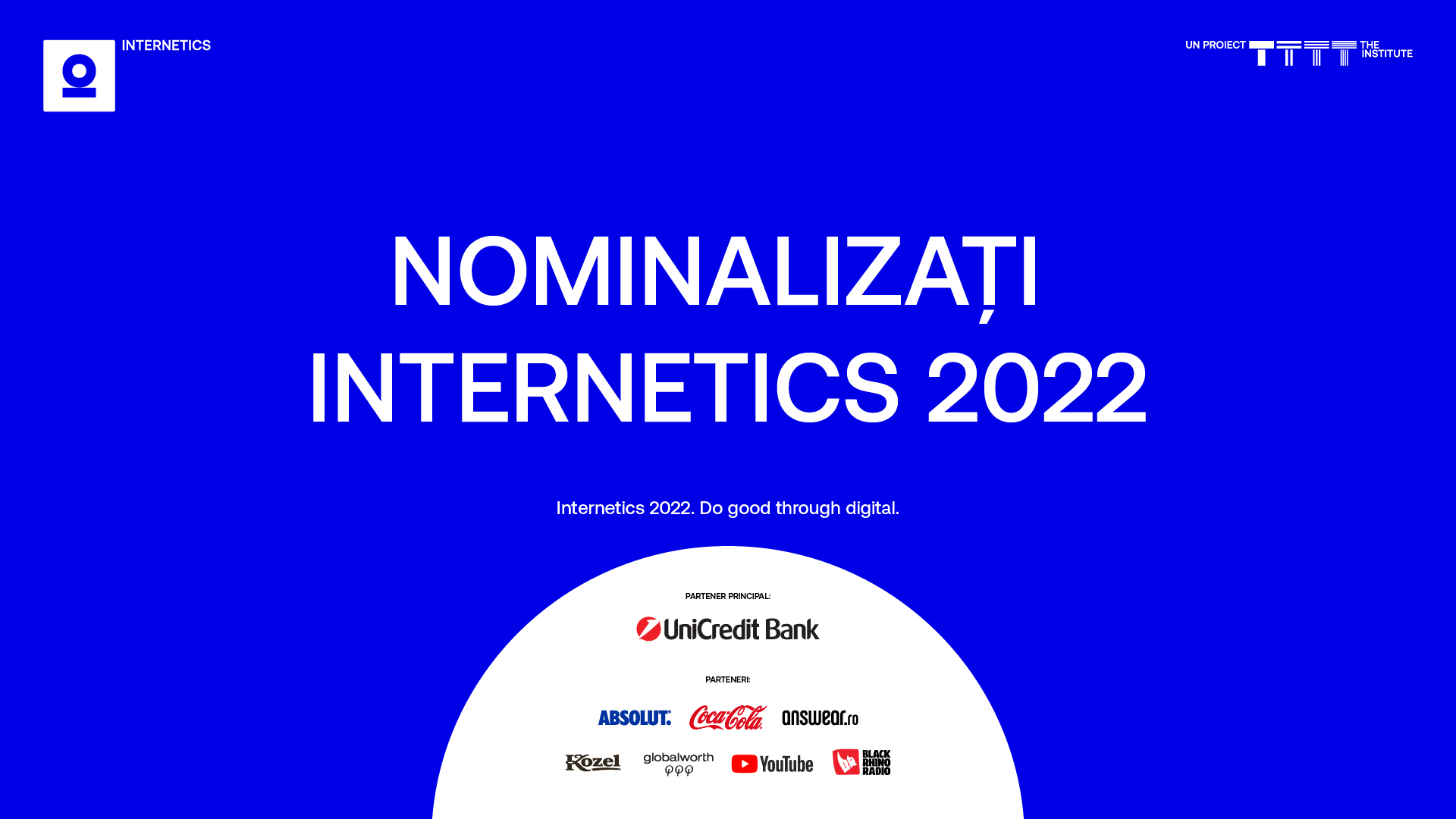 INTERNETICS

UN PROIECT THE INSTITUTE

NOMINALIZAȚI INTERNETICS 2022

Internetics 2022. Do good through digital.

PARTENER PRINCIPAL:

UniCredit Bank

PARTENERI:

ABSOLUT. Coca-Cola answear.ro

Kozel globalworth YouTube BLACK RHINO RADIO